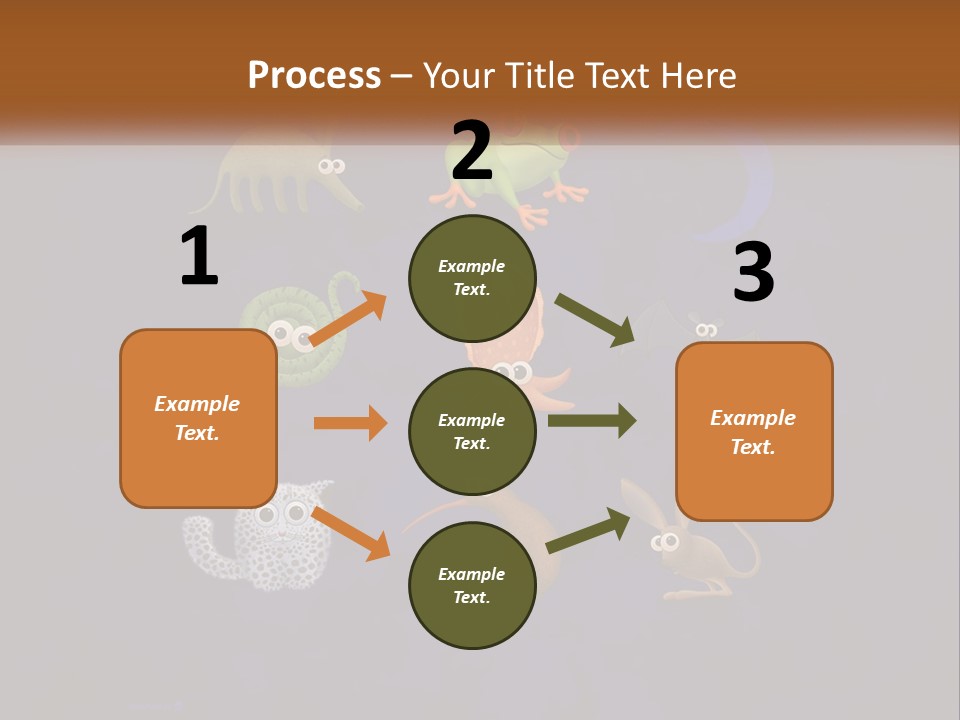 Process – Your Title Text Here

1

Example Text.

2

Example Text.

Example Text.

Example Text.

3

Example Text.